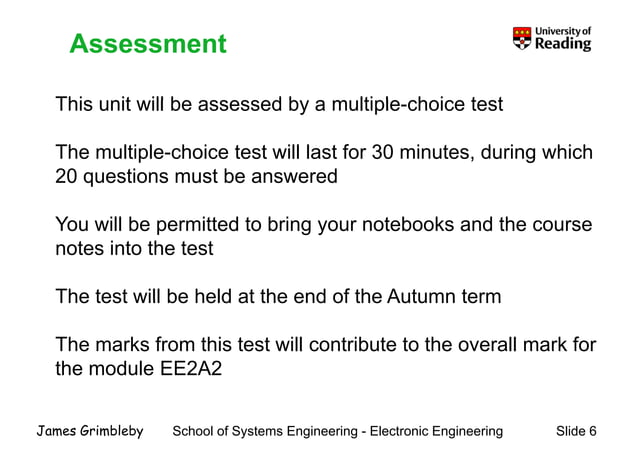 Assessment

University of Reading

This unit will be assessed by a multiple-choice test

The multiple-choice test will last for 30 minutes, during which 20 questions must be answered

You will be permitted to bring your notebooks and the course notes into the test

The test will be held at the end of the Autumn term

The marks from this test will contribute to the overall mark for the module EE2A2

James Grimbleby School of Systems Engineering - Electronic Engineering Slide 6